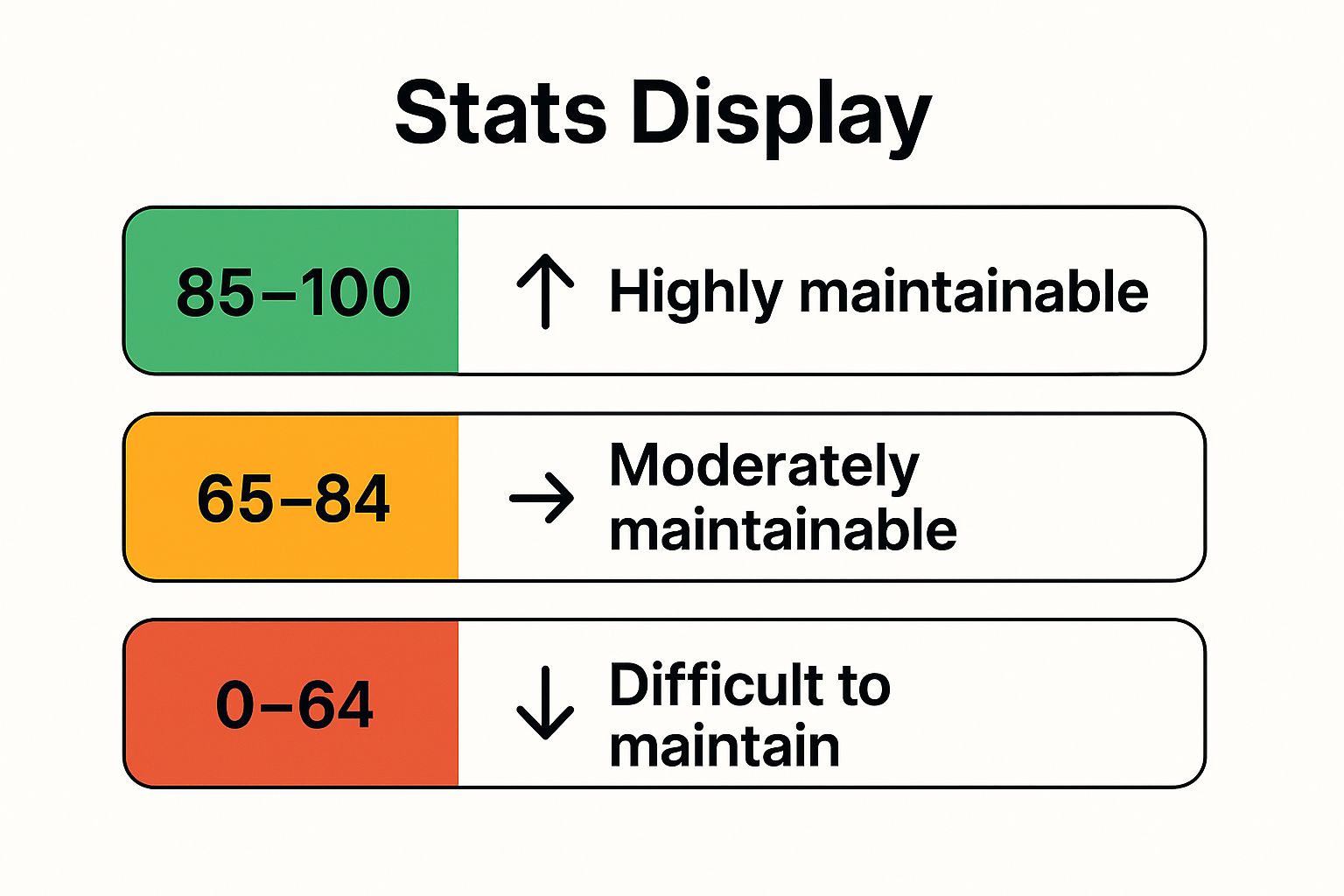 Stats Display

85–100 ↑ Highly maintainable

65–84 → Moderately maintainable

0–64 ↓ Difficult to maintain